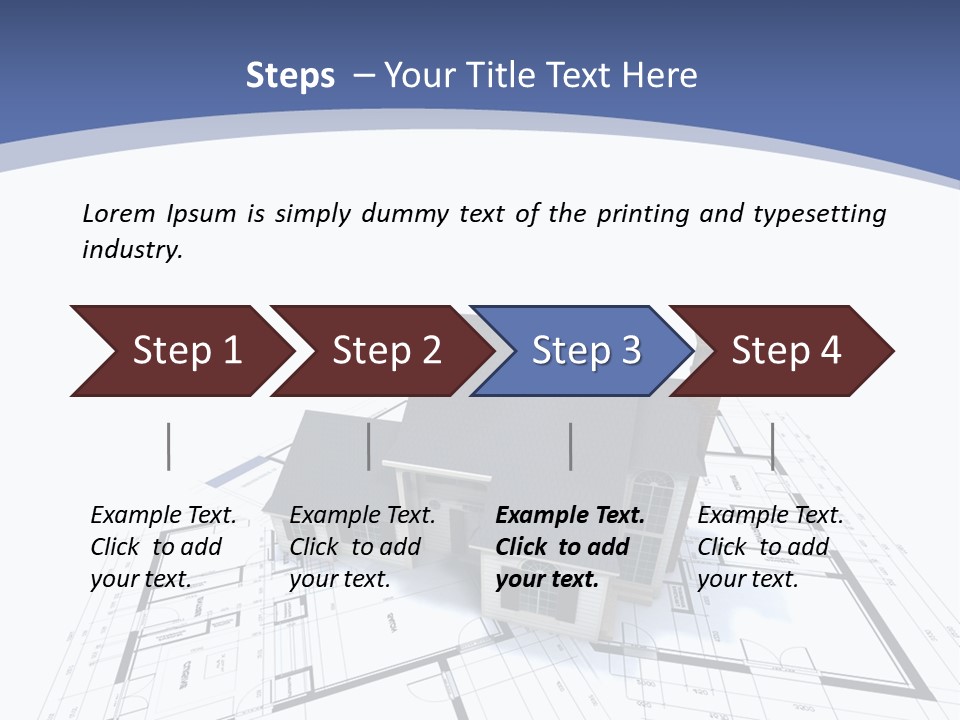 Steps – Your Title Text Here

Lorem Ipsum is simply dummy text of the printing and typesetting industry.

Step 1

Step 2

Step 3

Step 4

Example Text. Click to add your text.

Example Text. Click to add your text.

Example Text. Click to add your text.

Example Text. Click to add your text.